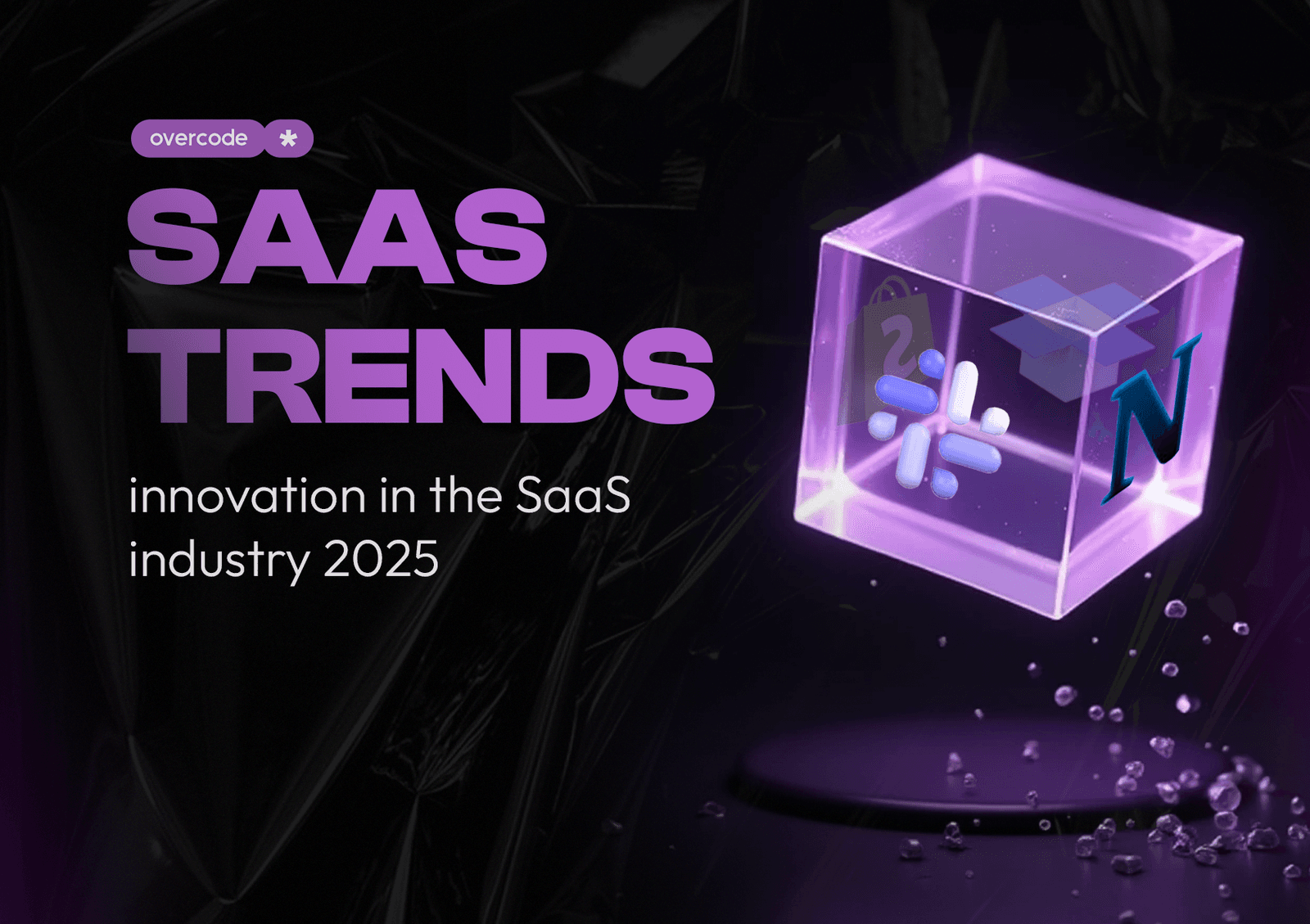 overcode *

SAAS TRENDS

innovation in the SaaS industry 2025

N